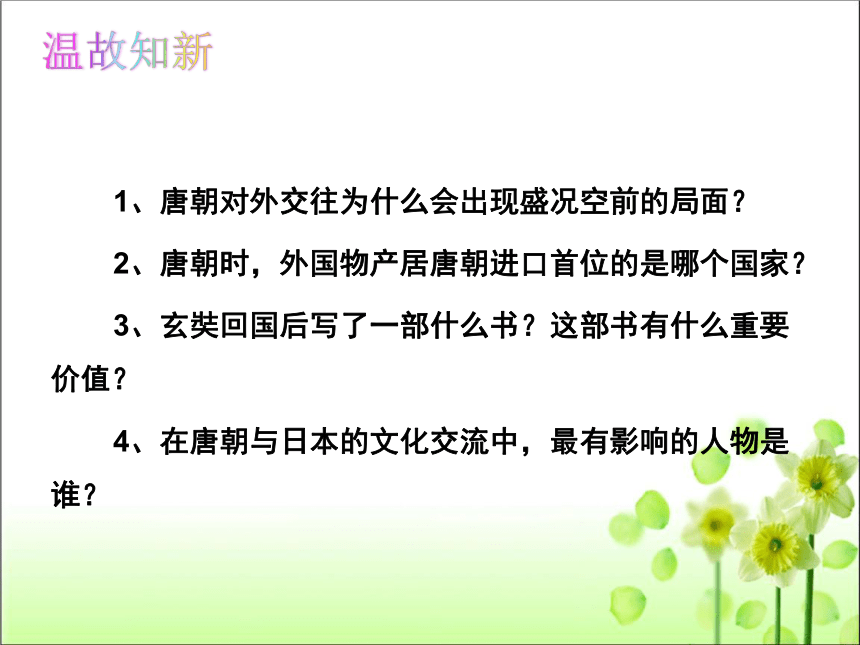 温故知新

1、唐朝对外交往为什么会出现盛况空前的局面？

2、唐朝时，外国物产居唐朝进口首位的是哪个国家？

3、玄奘回国后写了一部什么书？这部书有什么重要价值？

4、在唐朝与日本的文化交流中，最有影响的人物是谁？